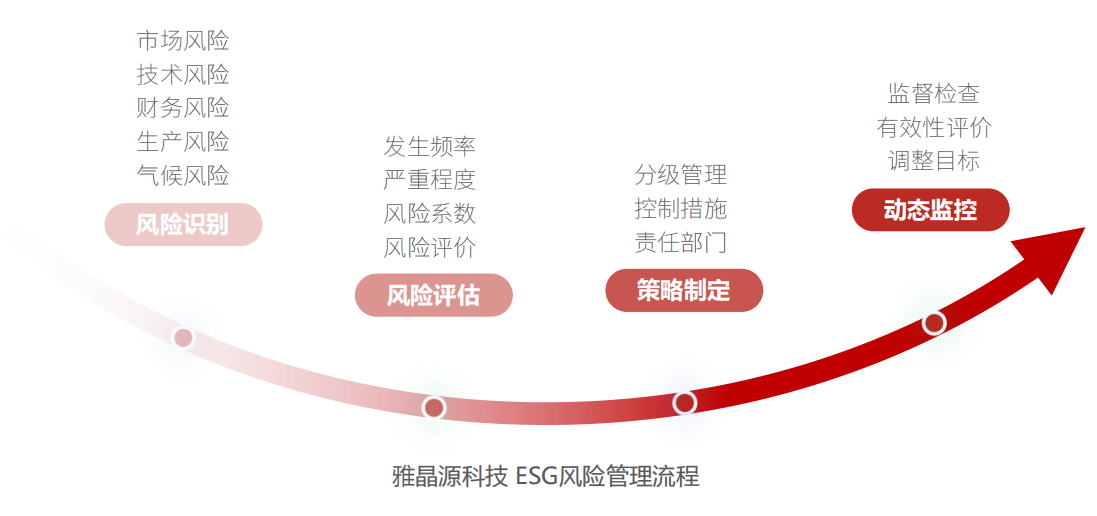 市场风险
技术风险
财务风险
生产风险
气候风险

风险识别

发生频率
严重程度
风险系数
风险评价

风险评估

分级管理
控制措施
责任部门

策略制定

监督检查
有效性评价
调整目标

动态监控

雅晶源科技 ESG风险管理流程